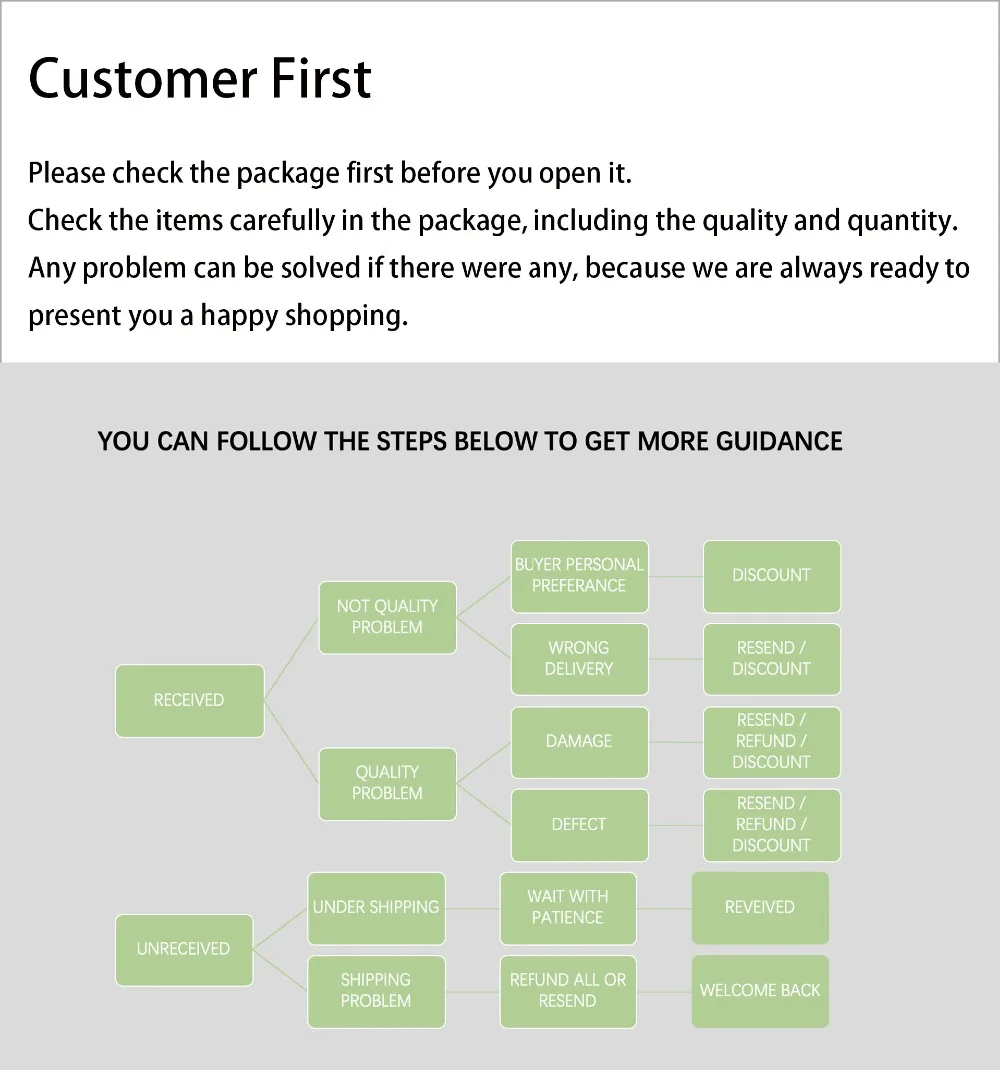 Customer First

Please check the package first before you open it.
Check the items carefully in the package, including the quality and quantity.
Any problem can be solved if there were any, because we are always ready to present you a happy shopping.

YOU CAN FOLLOW THE STEPS BELOW TO GET MORE GUIDANCE

RECEIVED

NOT QUALITY PROBLEM

BUYER PERSONAL PREFERANCE

DISCOUNT

WRONG DELIVERY

RESEND / DISCOUNT

QUALITY PROBLEM

DAMAGE

RESEND / REFUND / DISCOUNT

DEFECT

RESEND / REFUND / DISCOUNT

UNRECEIVED

UNDER SHIPPING

WAIT WITH PATIENCE

REVEIVED

SHIPPING PROBLEM

REFUND ALL OR RESEND

WELCOME BACK